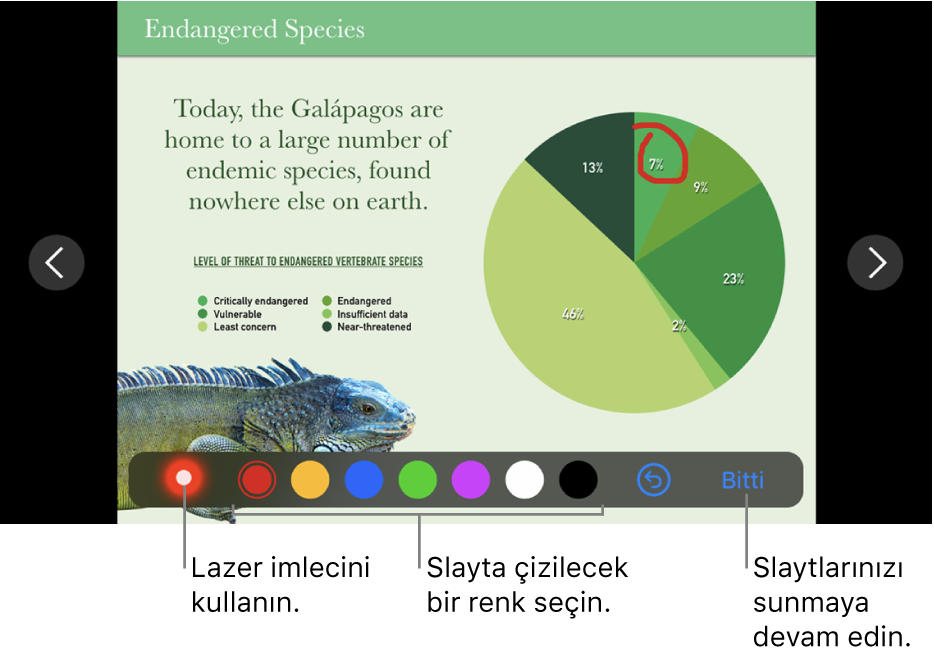 Endangered Species

Today, the Galápagos are home to a large number of endemic species, found nowhere else on earth.

LEVEL OF THREAT TO ENDANGERED VERTEBRATE SPECIES

Critically endangered
Vulnerable
Least concern
Endangered
Insufficient data
Near-threatened

13%
7%
9%
23%
2%
46%

Bitti

Lazer imlecini kullanın.

Slayta çizilecek bir renk seçin.

Slaytlarınızı sunmaya devam edin.